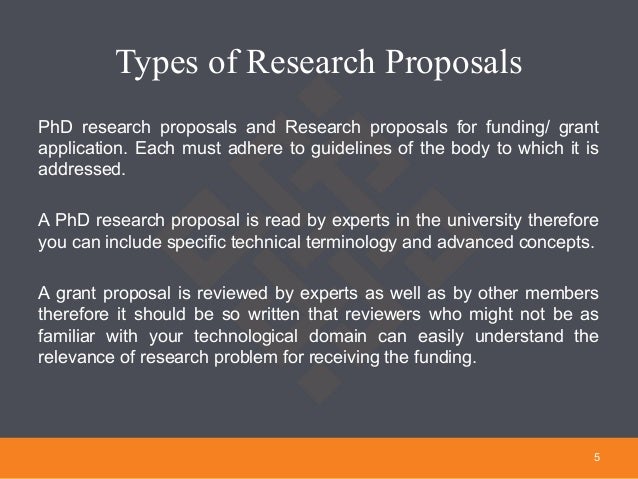 Types of Research Proposals

PhD research proposals and Research proposals for funding/ grant application. Each must adhere to guidelines of the body to which it is addressed.

A PhD research proposal is read by experts in the university therefore you can include specific technical terminology and advanced concepts.

A grant proposal is reviewed by experts as well as by other members therefore it should be so written that reviewers who might not be as familiar with your technological domain can easily understand the relevance of research problem for receiving the funding.

5